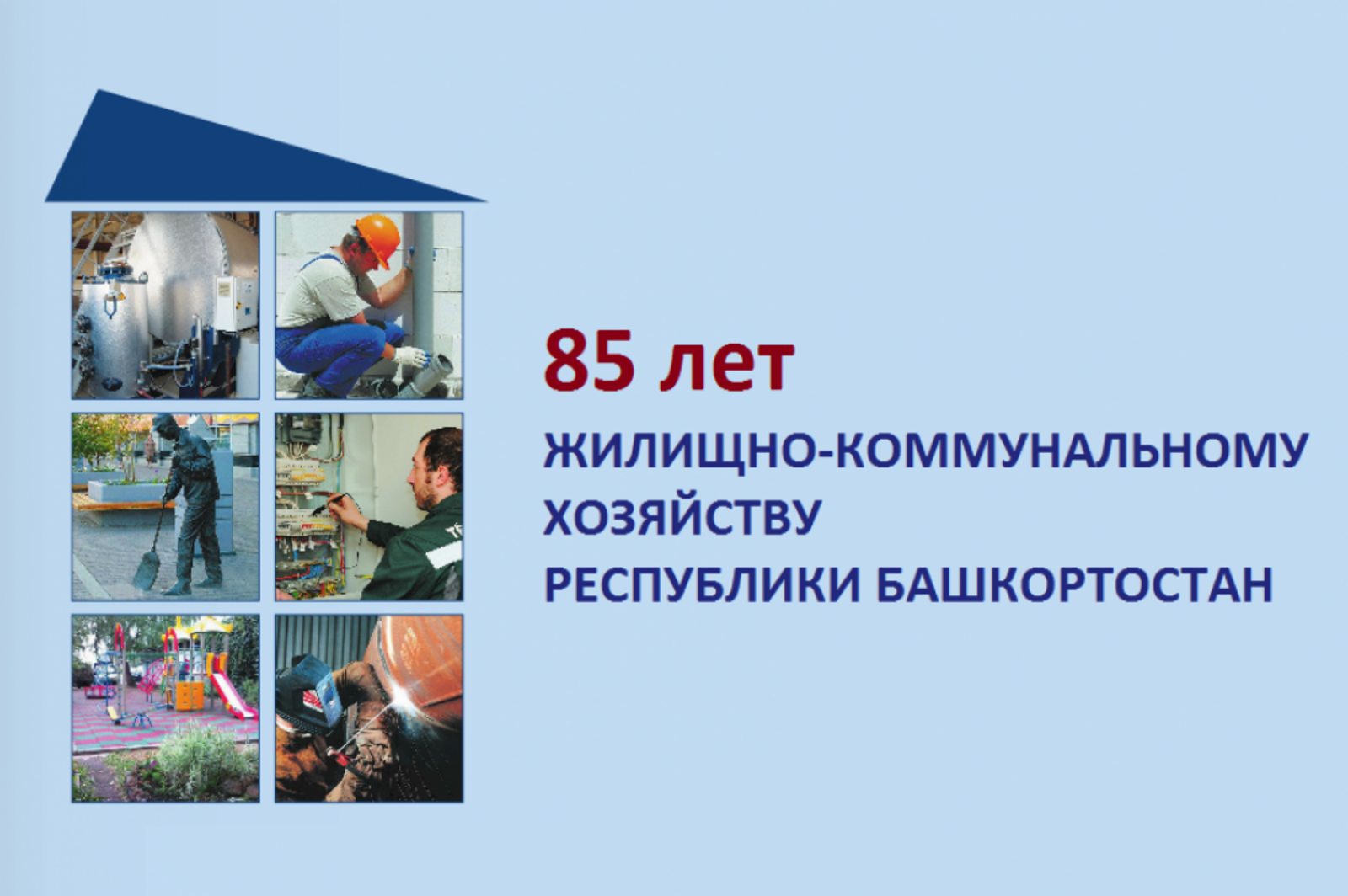 85 лет

ЖИЛИЩНО-КОММУНАЛЬНОМУ ХОЗЯЙСТВУ РЕСПУБЛИКИ БАШКОРТОСТАН